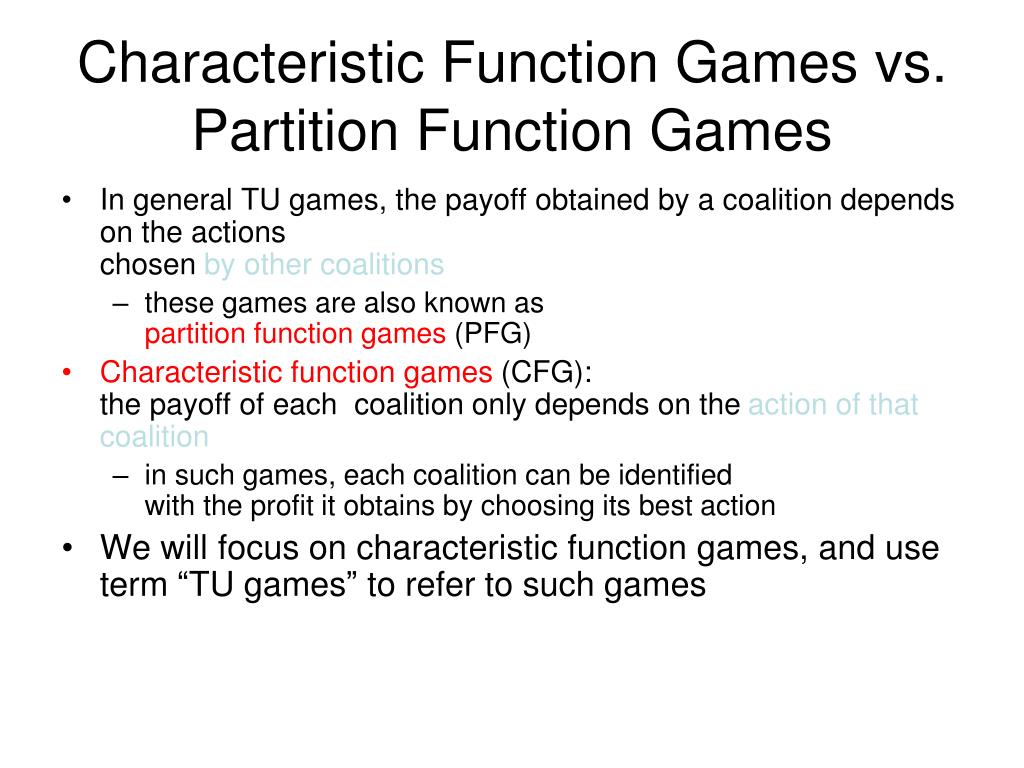 Characteristic Function Games vs. Partition Function Games

• In general TU games, the payoff obtained by a coalition depends on the actions chosen by other coalitions
– these games are also known as partition function games (PFG)
• Characteristic function games (CFG): the payoff of each coalition only depends on the action of that coalition
– in such games, each coalition can be identified with the profit it obtains by choosing its best action
• We will focus on characteristic function games, and use term “TU games” to refer to such games